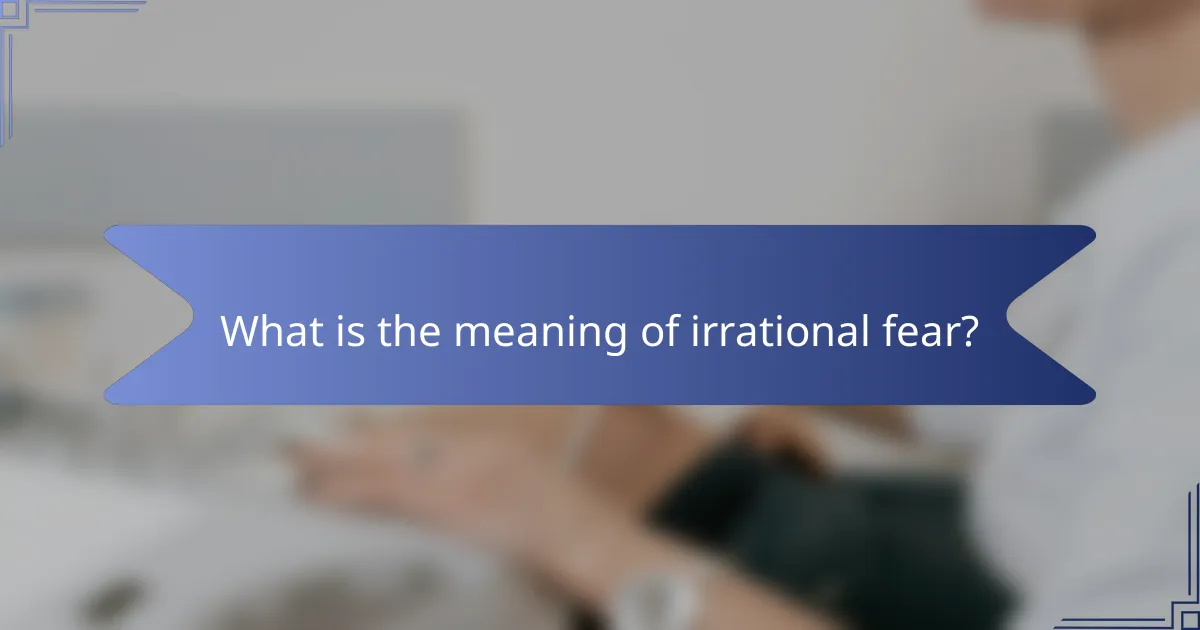 What is the meaning of irrational fear?